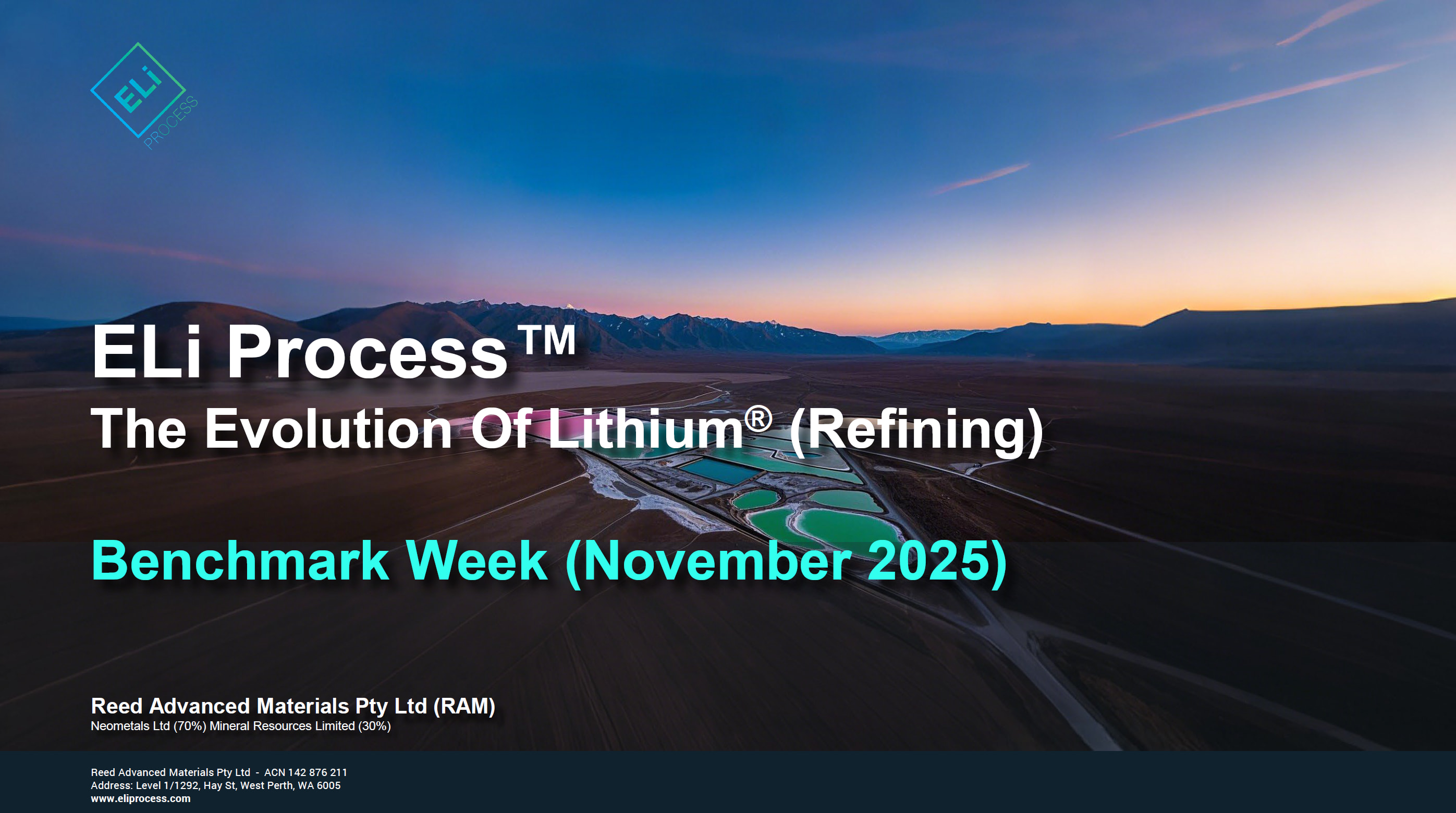 ELi
PROCESS

ELi Process™
The Evolution Of Lithium® (Refining)

Benchmark Week (November 2025)

Reed Advanced Materials Pty Ltd (RAM)
Neometals Ltd (70%) Mineral Resources Limited (30%)

Reed Advanced Materials Pty Ltd - ACN 142 876 211
Address: Level 1/1292, Hay St, West Perth, WA 6005
www.eliprocess.com